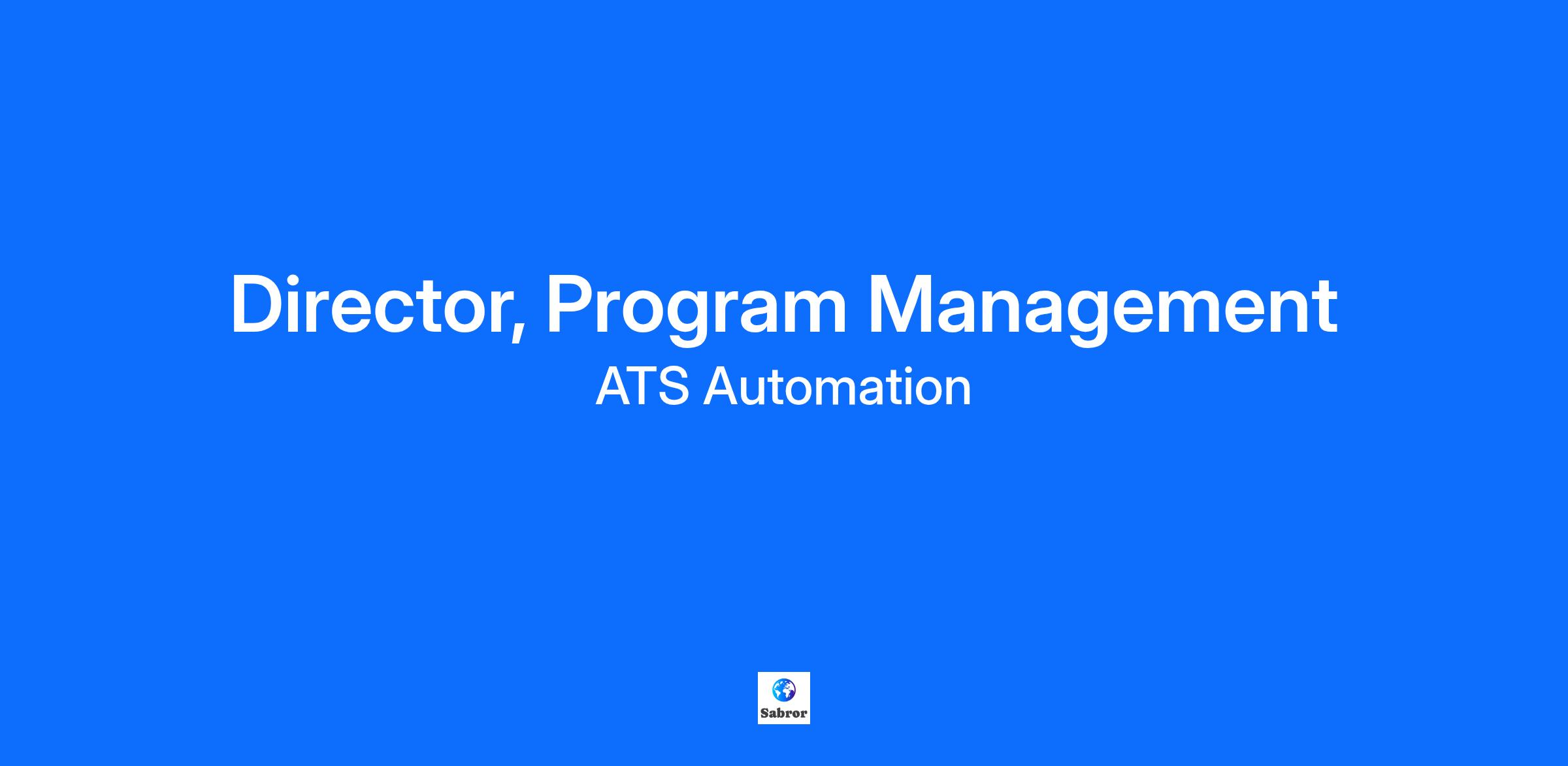 Director, Program Management

ATS Automation

Sabror